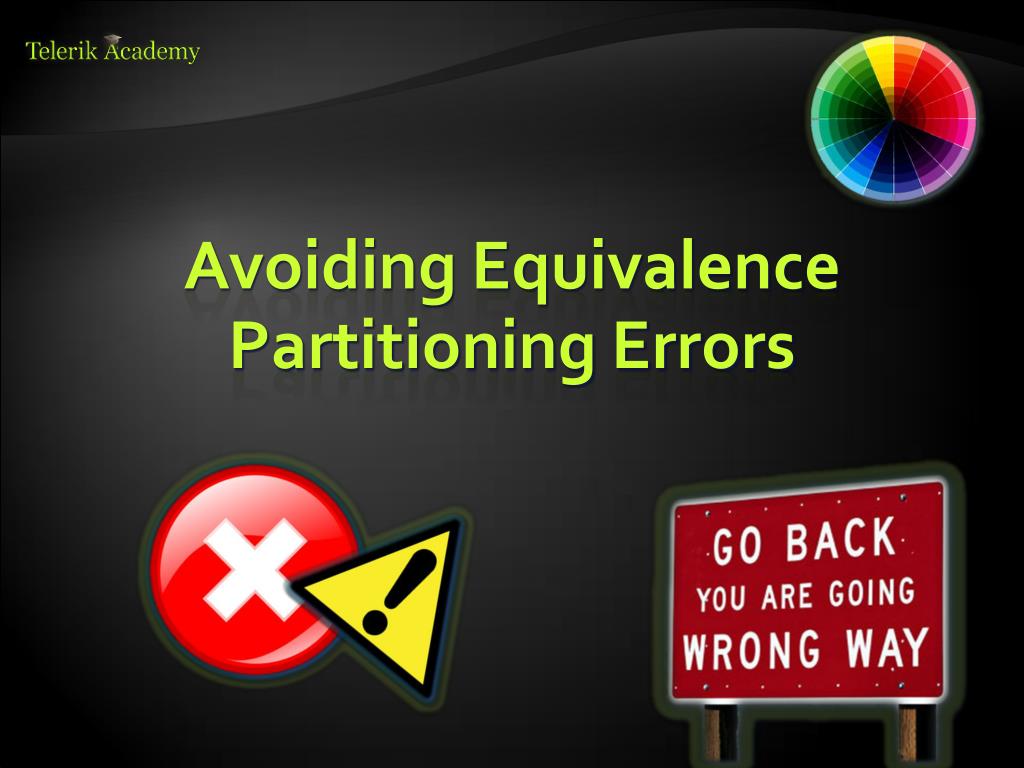 Telerik Academy

Avoiding Equivalence Partitioning Errors

GO BACK
YOU ARE GOING
WRONG WAY